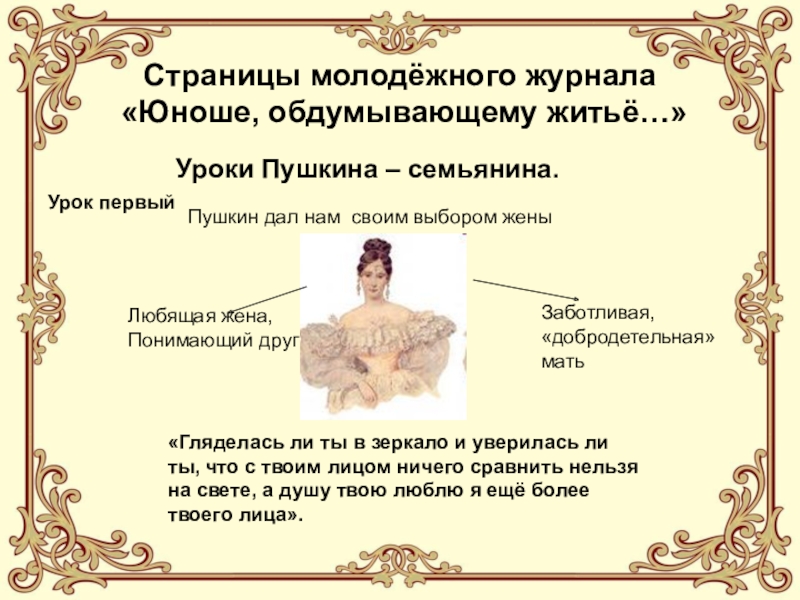 Страницы молодёжного журнала «Юноше, обдумывающему житьё…»

Уроки Пушкина – семьянина.

Урок первый

Пушкин дал нам своим выбором жены

Любящая жена,
Понимающий друг

Заботливая, «добродетельная» мать

«Гляделась ли ты в зеркало и уверилась ли ты, что с твоим лицом ничего сравнить нельзя на свете, а душу твою люблю я ещё более твоего лица».